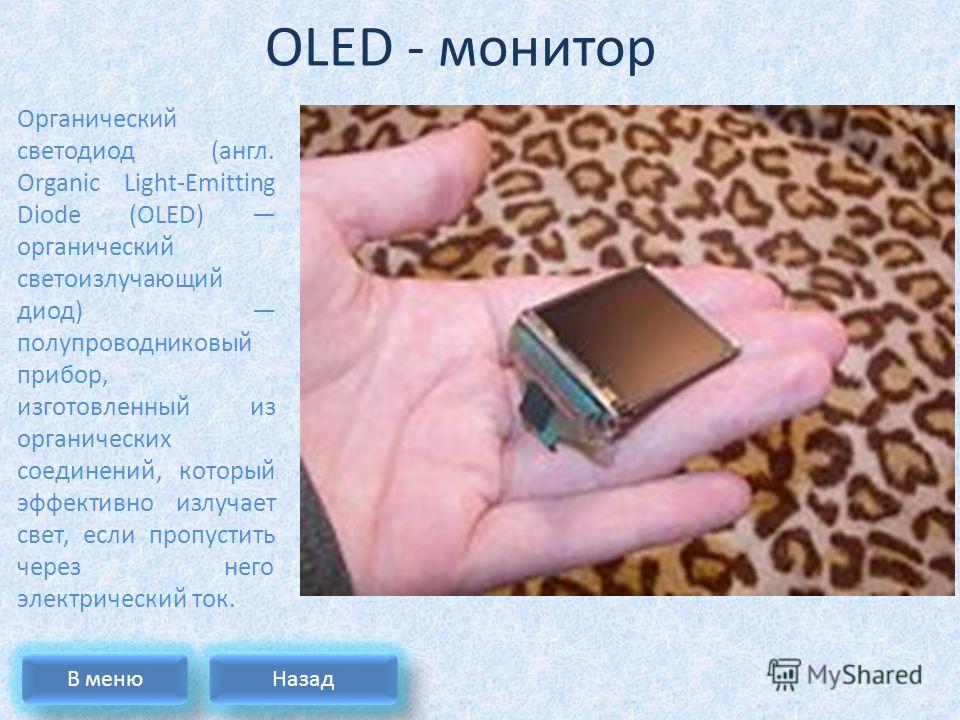 OLED - монитор

Органический светодиод (англ. Organic Light-Emitting Diode (OLED) — органический светоизлучающий диод) — полупроводниковый прибор, изготовленный из органических соединений, который эффективно излучает свет, если пропустить через него электрический ток.

В меню
Назад

MyShared